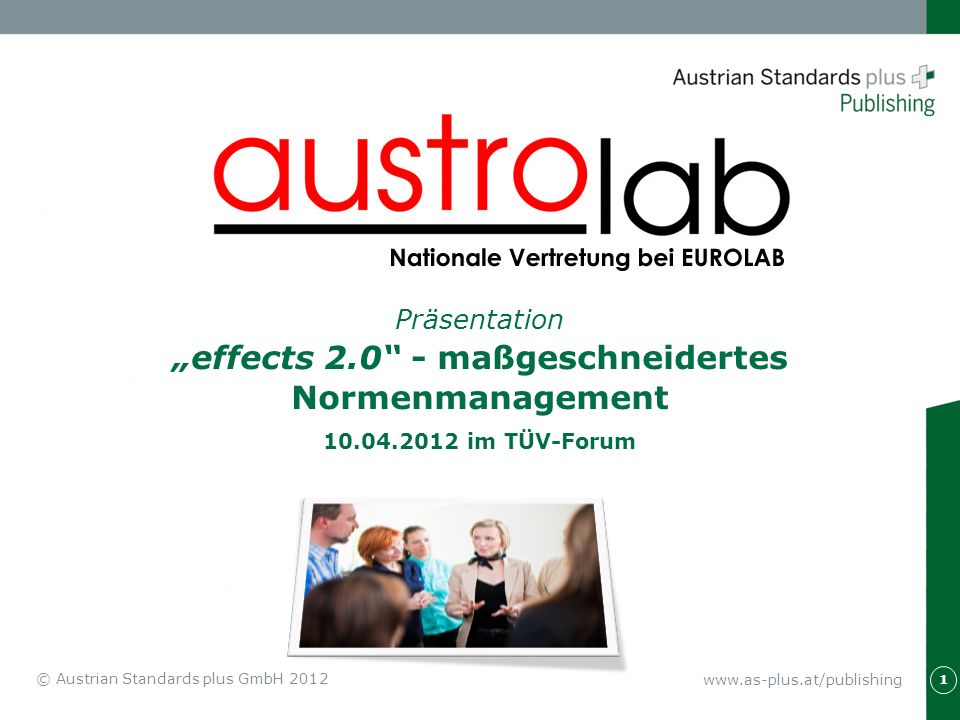 Austrian Standards plus
Publishing

austrolab

Nationale Vertretung bei EUROLAB

Präsentation
„effects 2.0" - maßgeschneidertes Normenmanagement
10.04.2012 im TÜV-Forum

© Austrian Standards plus GmbH 2012

www.as-plus.at/publishing

1